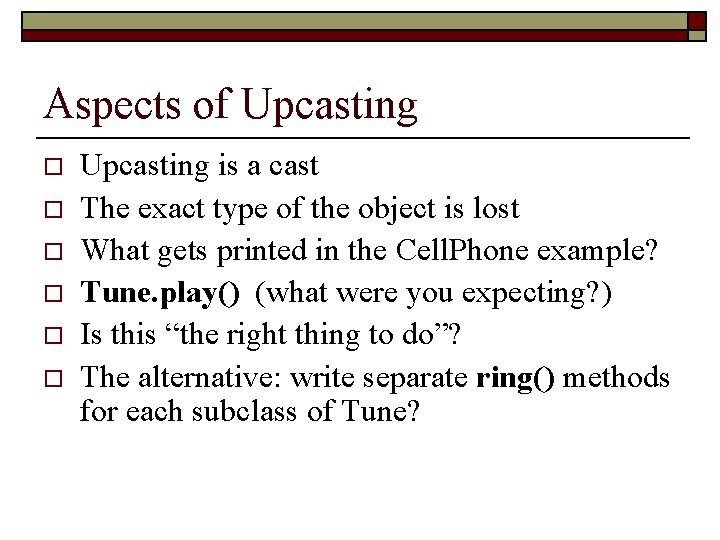 Aspects of Upcasting

□ Upcasting is a cast
□ The exact type of the object is lost
□ What gets printed in the CellPhone example?
□ Tune.play() (what were you expecting?)
□ Is this “the right thing to do”?
□ The alternative: write separate ring() methods for each subclass of Tune?